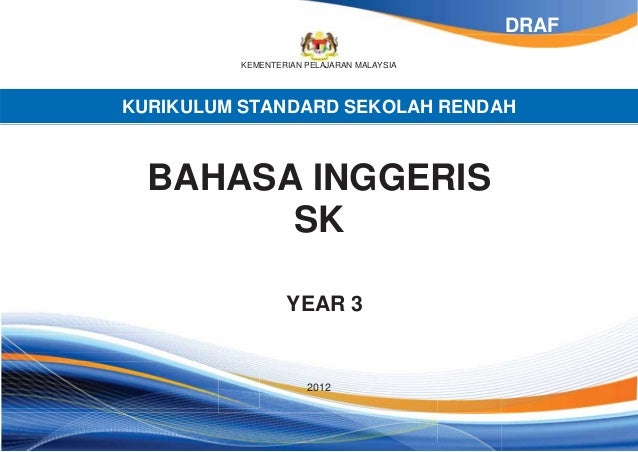 DRAF

KEMENTERIAN PELAJARAN MALAYSIA

KURIKULUM STANDARD SEKOLAH RENDAH

BAHASA INGGERIS
SK

YEAR 3

2012